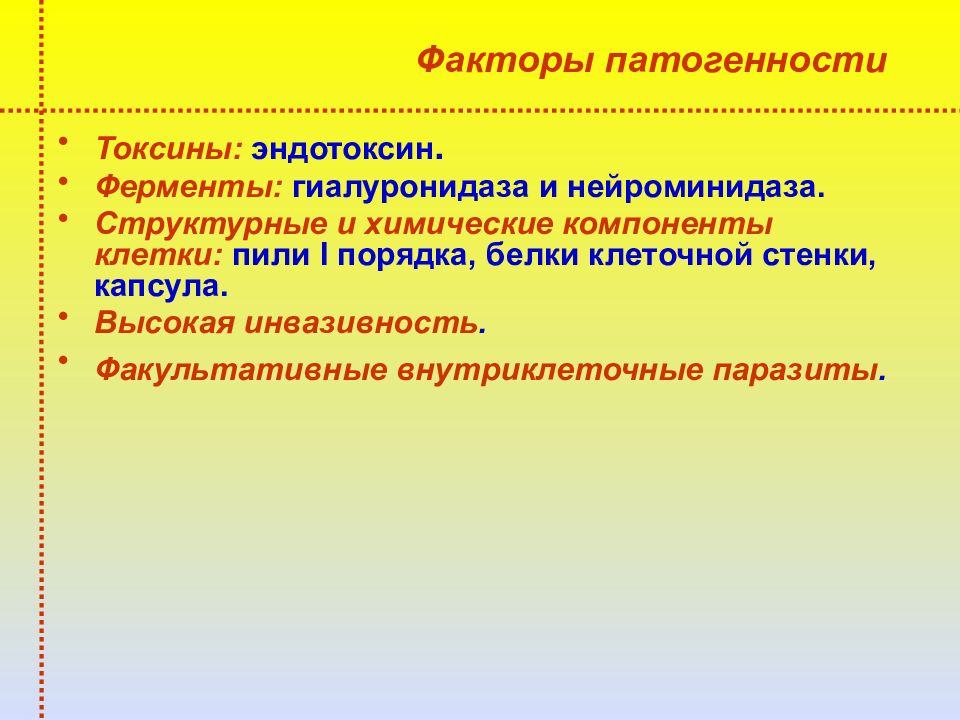 Факторы патогенности

• Токсины: эндотоксин.
• Ферменты: гиалуронидаза и нейроминидаза.
• Структурные и химические компоненты клетки: пили I порядка, белки клеточной стенки, капсула.
• Высокая инвазивность.
• Факультативные внутриклеточные паразиты.